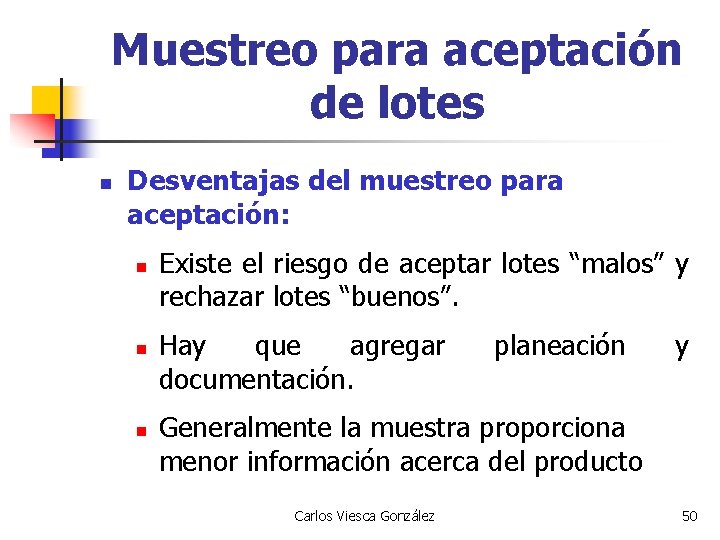 Muestreo para aceptación de lotes

Desventajas del muestreo para aceptación:

Existe el riesgo de aceptar lotes “malos” y rechazar lotes “buenos”.

Hay que agregar planeación y documentación.

Generalmente la muestra proporciona menor información acerca del producto

Carlos Viesca González

50